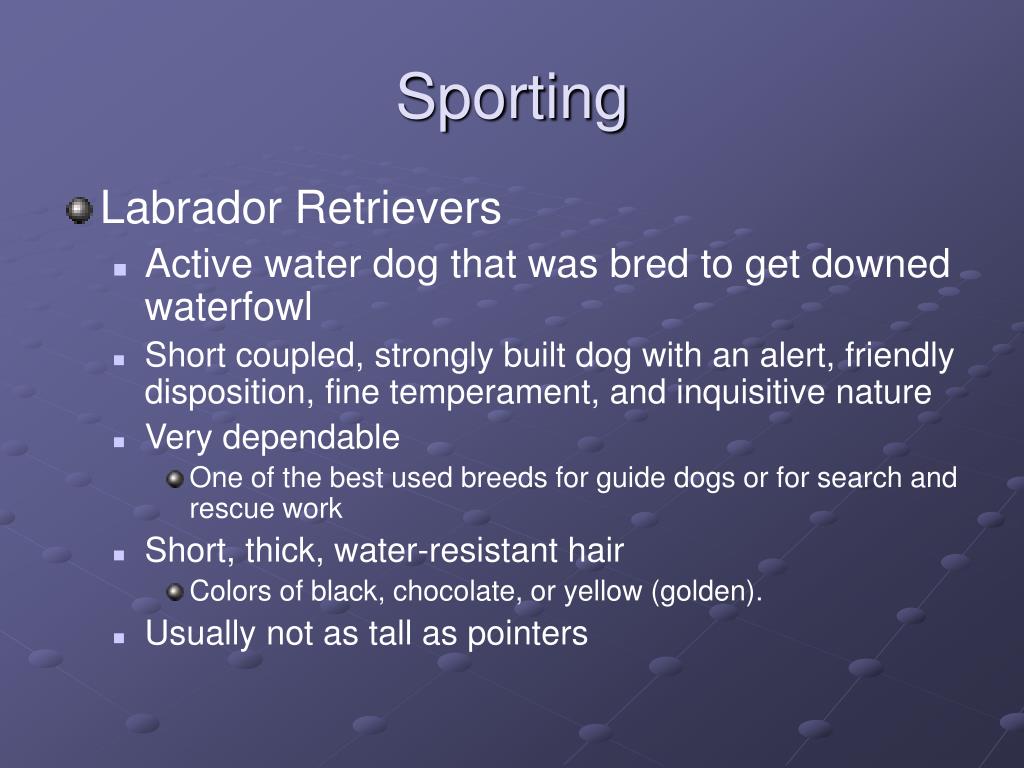 Sporting

Labrador Retrievers

Active water dog that was bred to get downed waterfowl

Short coupled, strongly built dog with an alert, friendly disposition, fine temperament, and inquisitive nature

Very dependable

One of the best used breeds for guide dogs or for search and rescue work

Short, thick, water-resistant hair

Colors of black, chocolate, or yellow (golden).

Usually not as tall as pointers